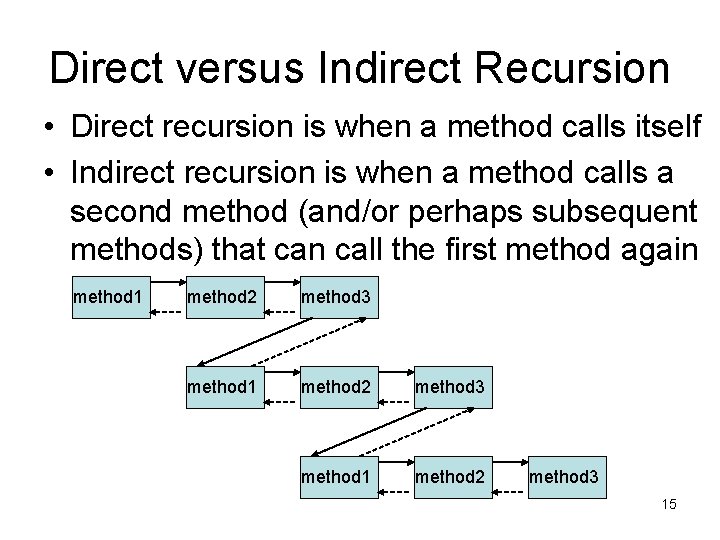 Direct versus Indirect Recursion

• Direct recursion is when a method calls itself

• Indirect recursion is when a method calls a second method (and/or perhaps subsequent methods) that can call the first method again

method1 method2 method3

method1 method2 method3

method1 method2 method3

15